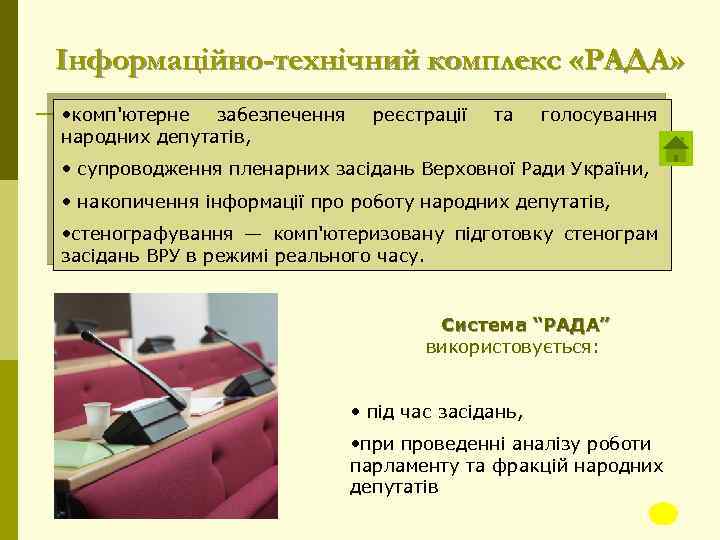 Інформаційно-технічний комплекс «РАДА»

•комп'ютерне забезпечення реєстрації та голосування народних депутатів,

• супроводження пленарних засідань Верховної Ради України,

• накопичення інформації про роботу народних депутатів,

•стенографування — комп'ютеризовану підготовку стенограм засідань ВРУ в режимі реального часу.

Система "РАДА" використовується:

• під час засідань,

•при проведенні аналізу роботи парламенту та фракцій народних депутатів